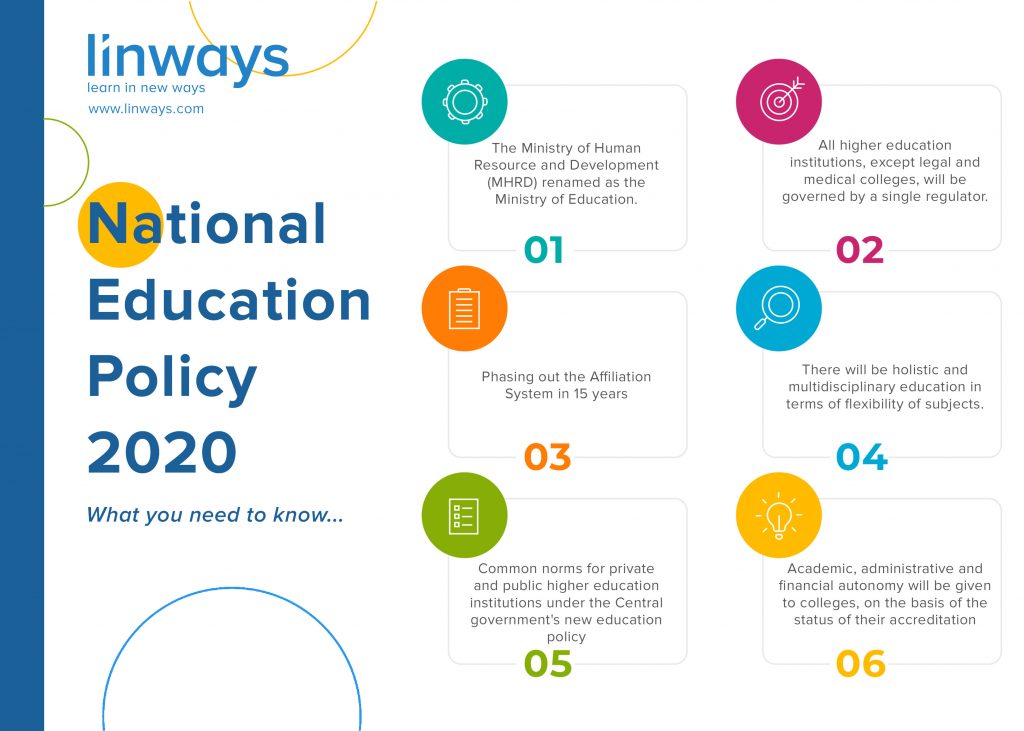 linways
learn in new ways
www.linways.com

National Education Policy 2020

What you need to know...

The Ministry of Human Resource and Development (MHRD) renamed as the Ministry of Education.

01

All higher education institutions, except legal and medical colleges, will be governed by a single regulator.

02

Phasing out the Affiliation System in 15 years

03

There will be holistic and multidisciplinary education in terms of flexibility of subjects.

04

Common norms for private and public higher education institutions under the Central government's new education policy

05

Academic, administrative and financial autonomy will be given to colleges, on the basis of the status of their accreditation

06